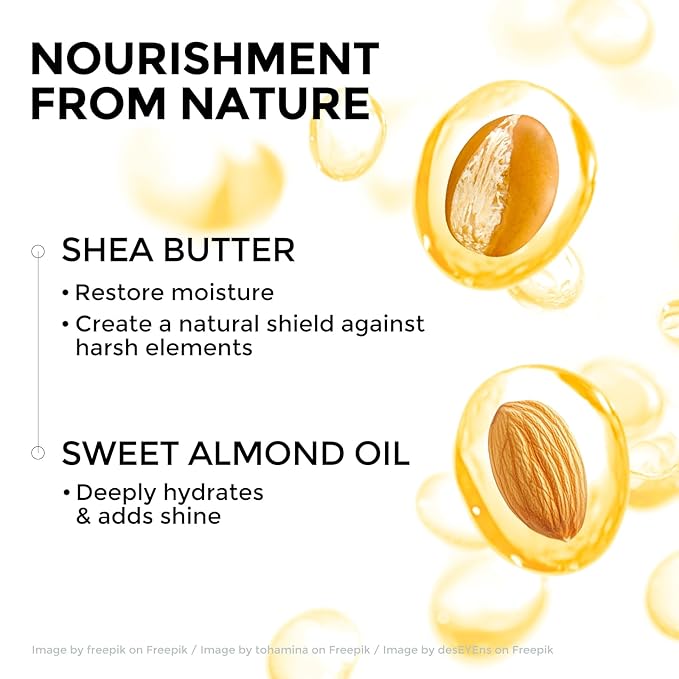 NOURISHMENT FROM NATURE

SHEA BUTTER

• Restore moisture
• Create a natural shield against harsh elements

SWEET ALMOND OIL

• Deeply hydrates & adds shine

Image by freepik on Freepik / Image by tohamina on Freepik / Image by desEYEns on Freepik